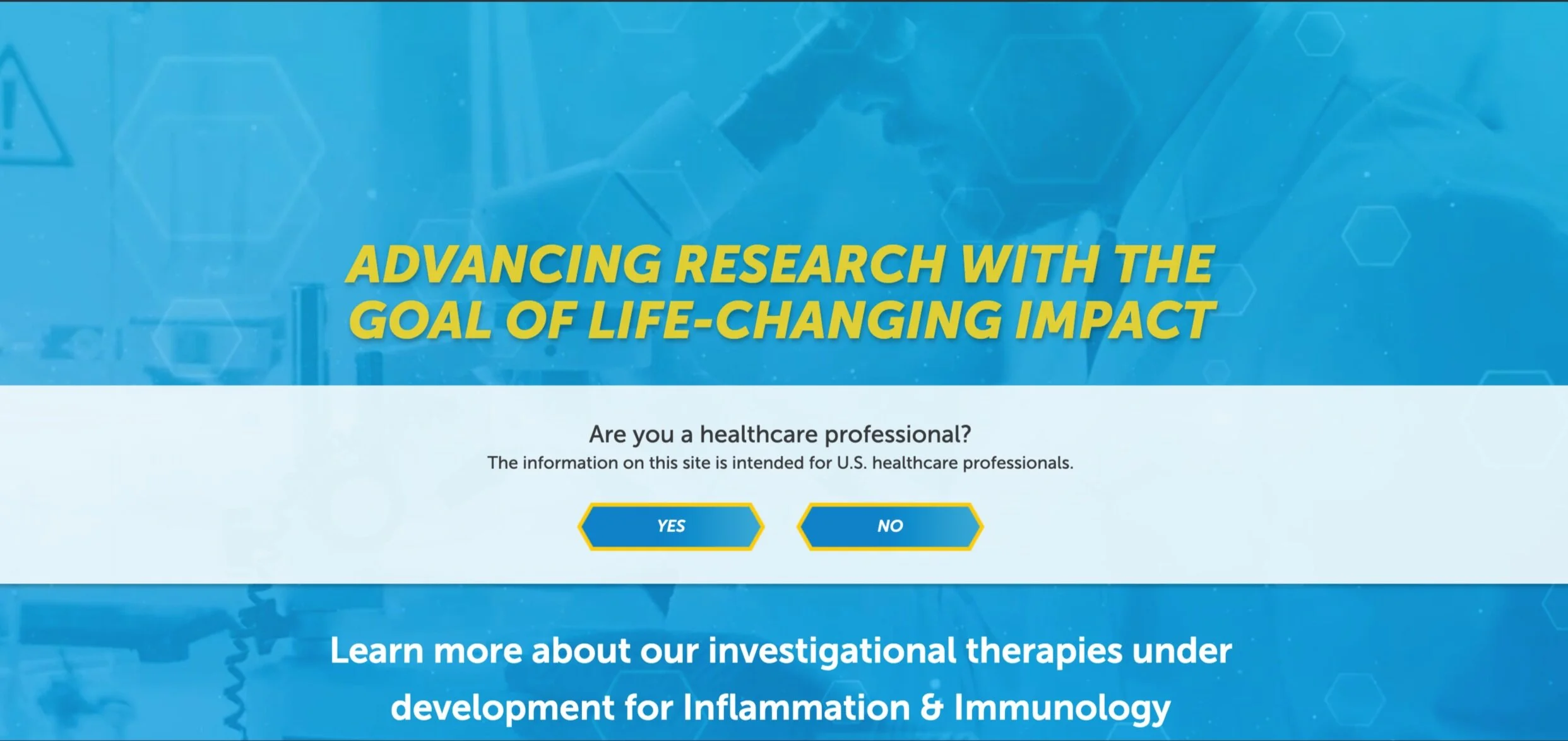 ADVANCING RESEARCH WITH THE GOAL OF LIFE-CHANGING IMPACT

Are you a healthcare professional?
The information on this site is intended for U.S. healthcare professionals.

YES

NO

Learn more about our investigational therapies under development for Inflammation & Immunology